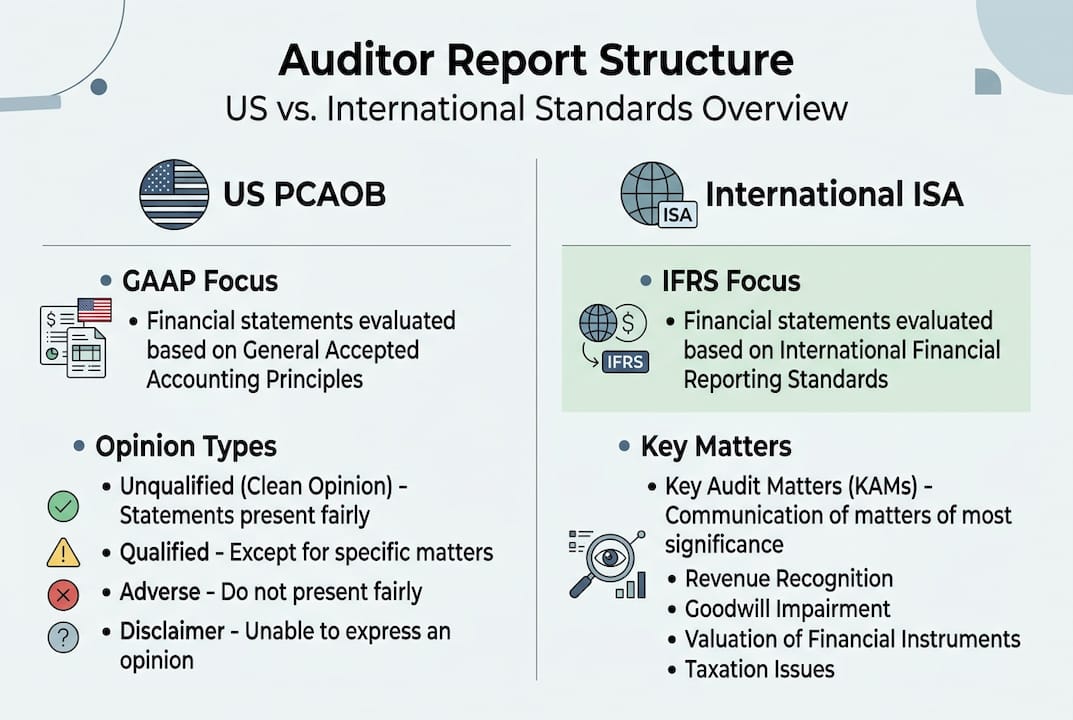 Auditor Report Structure
US vs. International Standards Overview

US PCAOB

• GAAP Focus

• Financial statements evaluated based on General Accepted Accounting Principles

• Opinion Types

• Unqualified (Clean Opinion) - Statements present fairly

• Qualified - Except for specific matters

• Adverse - Do not present fairly

• Disclaimer - Unable to express an opinion

ISA

International ISA

• IFRS Focus

IFRS

• Financial statements evaluated based on International Financial Reporting Standards

• Key Matters

• Key Audit Matters (KAMs) - Communication of matters of most significance

• Revenue Recognition

• Goodwill Impairment

• Valuation of Financial Instruments

• Taxation Issues